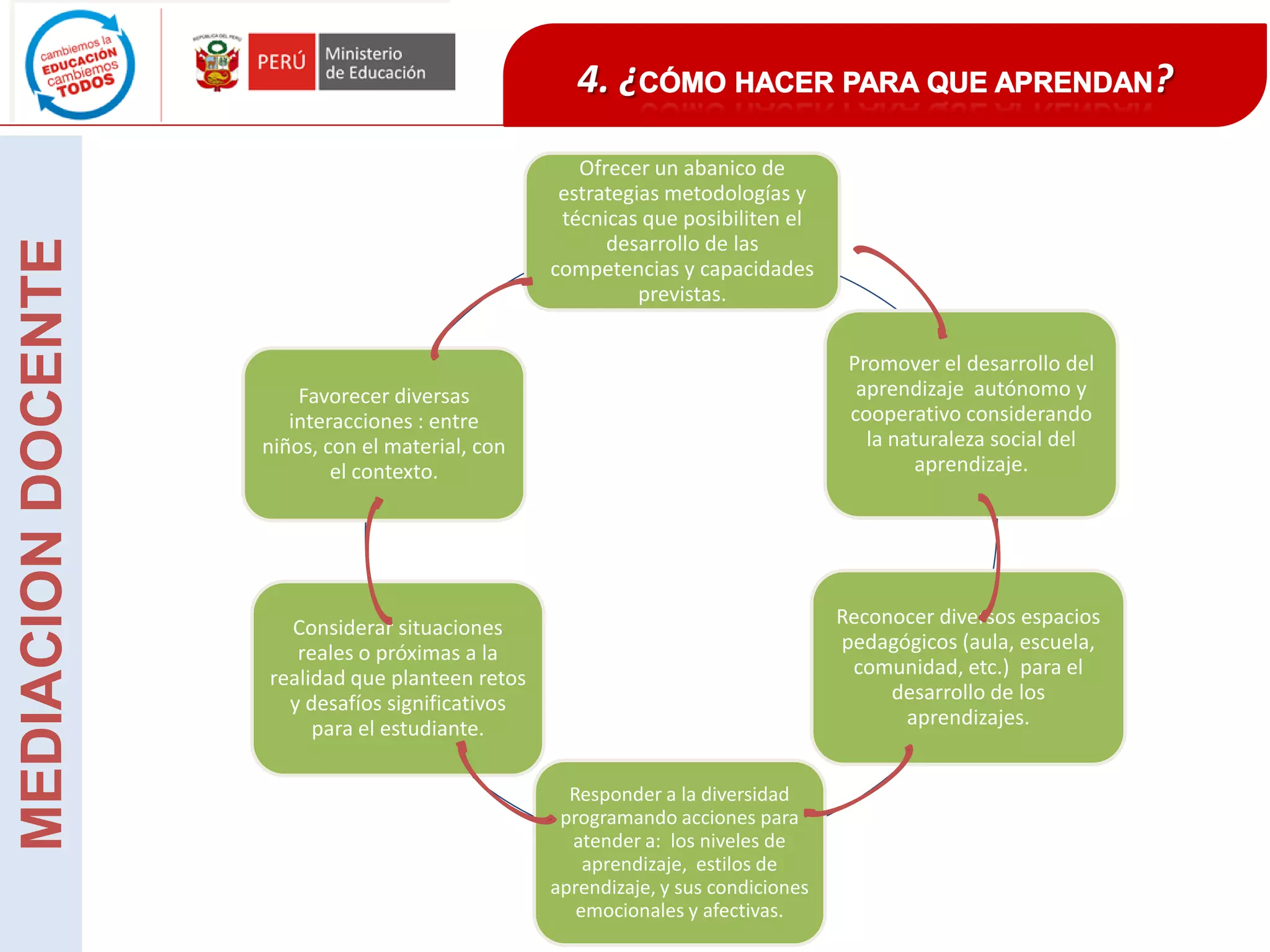 cambiemos la EDUCACIÓN cambiemos TODOS

REPÚBLICA DEL PERÚ

PERÚ Ministerio de Educación

4. ¿CÓMO HACER PARA QUE APRENDAN?

MEDIACION DOCENTE

Ofrecer un abanico de estrategias metodologías y técnicas que posibiliten el desarrollo de las competencias y capacidades previstas.

Promover el desarrollo del aprendizaje autónomo y cooperativo considerando la naturaleza social del aprendizaje.

Reconocer diversos espacios pedagógicos (aula, escuela, comunidad, etc.) para el desarrollo de los aprendizajes.

Responder a la diversidad programando acciones para atender a: los niveles de aprendizaje, estilos de aprendizaje, y sus condiciones emocionales y afectivas.

Considerar situaciones reales o próximas a la realidad que planteen retos y desafíos significativos para el estudiante.

Favorecer diversas interacciones : entre niños, con el material, con el contexto.